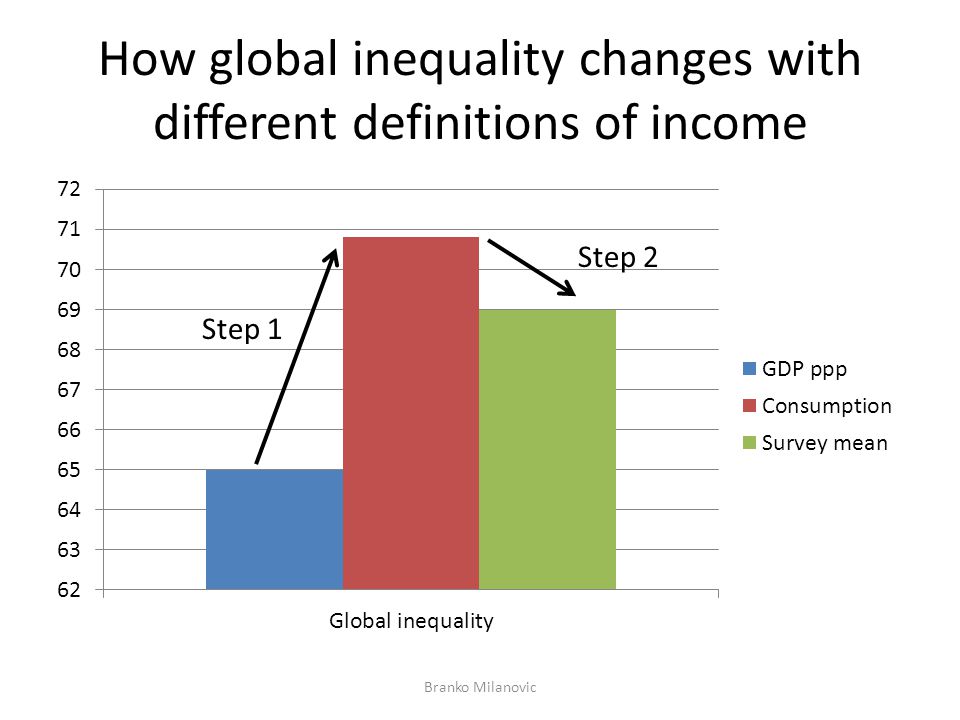 How global inequality changes with different definitions of income

72
71
70
69
68
67
66
65
64
63
62

Step 1

Step 2

GDP ppp
Consumption
Survey mean

Global inequality

Branko Milanovic